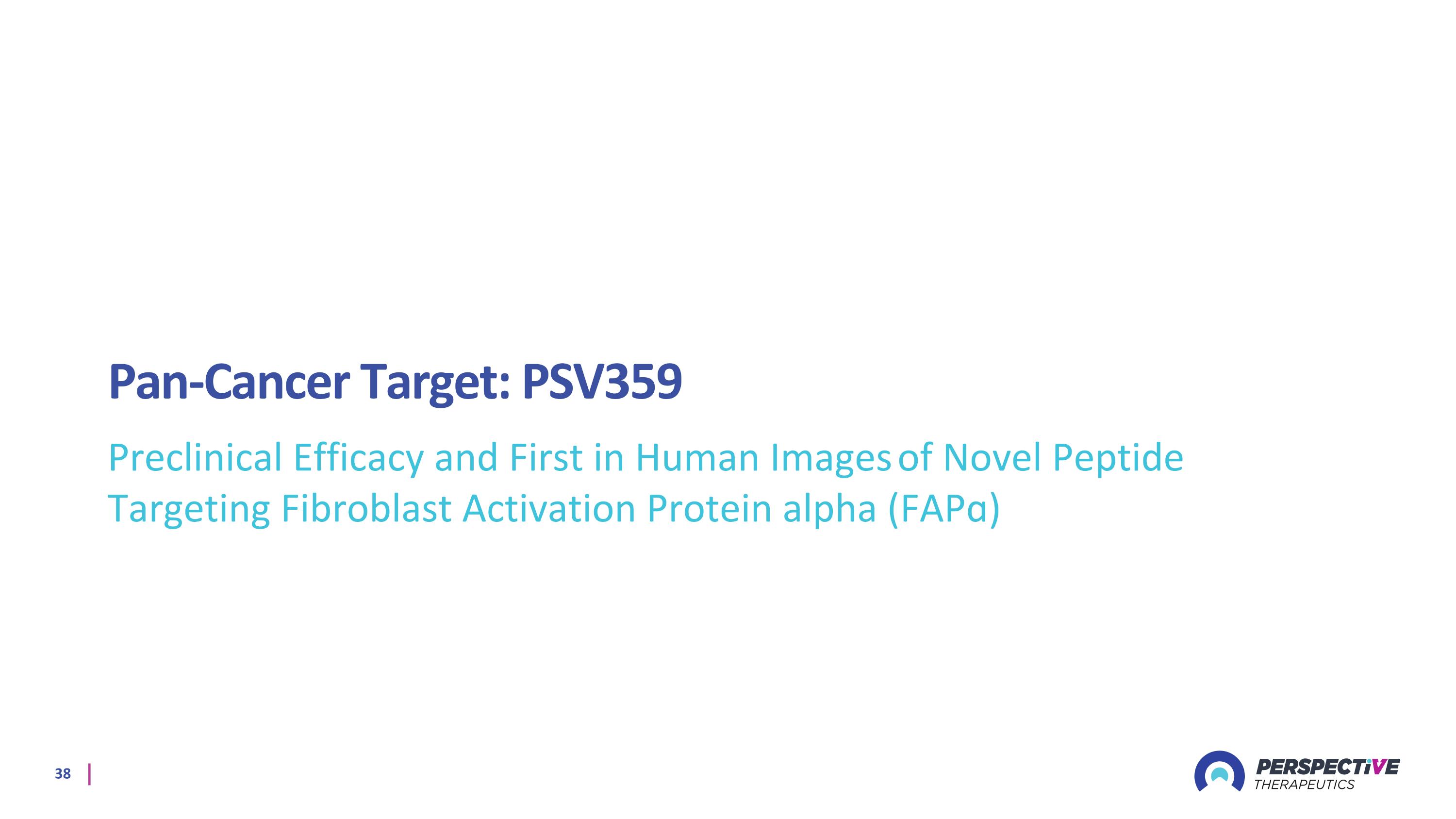 Pan-Cancer Target: PSV359

Preclinical Efficacy and First in Human Images of Novel Peptide Targeting Fibroblast Activation Protein alpha (FAPα)

38

PERSPECTiVE THERAPEUTICS